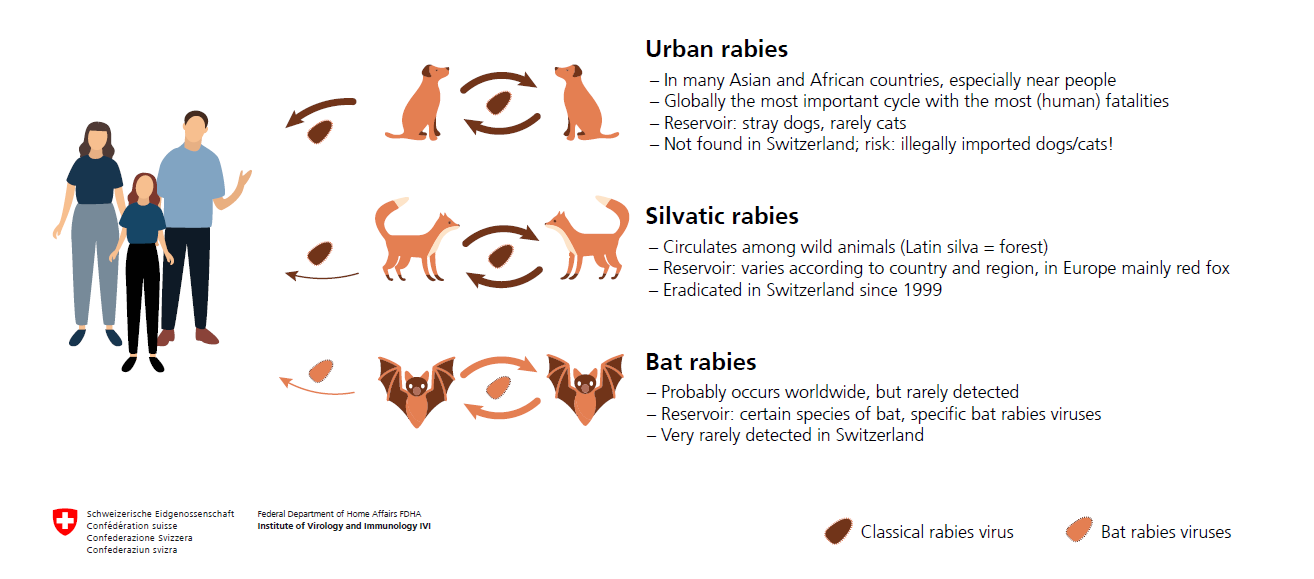 Urban rabies
– In many Asian and African countries, especially near people
– Globally the most important cycle with the most (human) fatalities
– Reservoir: stray dogs, rarely cats
– Not found in Switzerland; risk: illegally imported dogs/cats!

Silvatic rabies
– Circulates among wild animals (Latin silva = forest)
– Reservoir: varies according to country and region, in Europe mainly red fox
– Eradicated in Switzerland since 1999

Bat rabies
– Probably occurs worldwide, but rarely detected
– Reservoir: certain species of bat, specific bat rabies viruses
– Very rarely detected in Switzerland

Schweizerische Eidgenossenschaft
Confédération suisse
Confederazione Svizzera
Confederaziun svizra

Federal Department of Home Affairs FDHA
Institute of Virology and Immunology IVI

Classical rabies virus
Bat rabies viruses